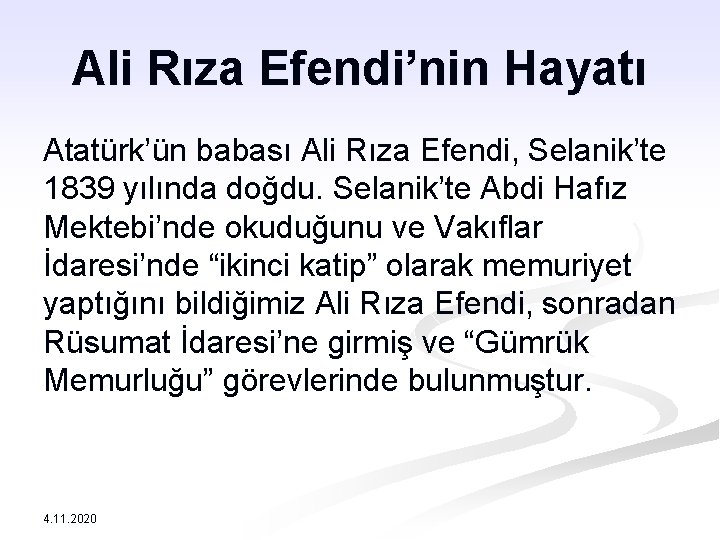 Ali Rıza Efendi’nin Hayatı

Atatürk’ün babası Ali Rıza Efendi, Selanik’te 1839 yılında doğdu. Selanik’te Abdi Hafız Mektebi’nde okuduğunu ve Vakıflar İdaresi’nde “ikinci katip” olarak memuriyet yaptığını bildiğimiz Ali Rıza Efendi, sonradan Rüsumat İdaresi’ne girmiş ve “Gümrük Memurluğu” görevlerinde bulunmuştur.

4.11.2020